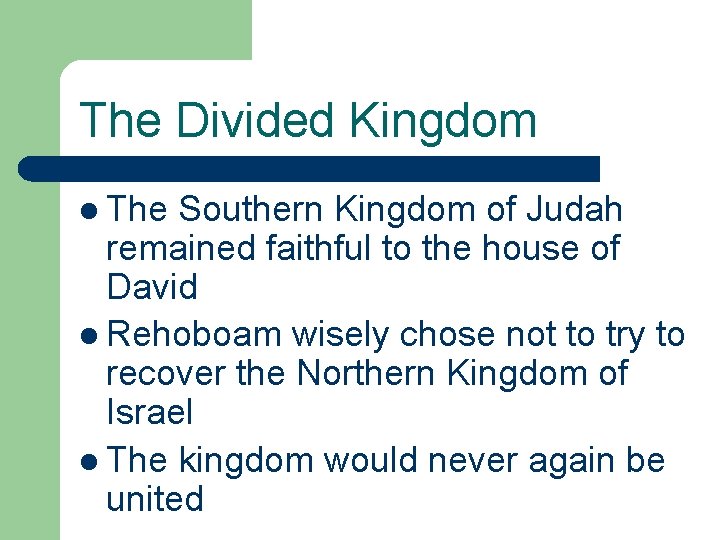 The Divided Kingdom

- The Southern Kingdom of Judah remained faithful to the house of David
- Rehoboam wisely chose not to try to recover the Northern Kingdom of Israel
- The kingdom would never again be united